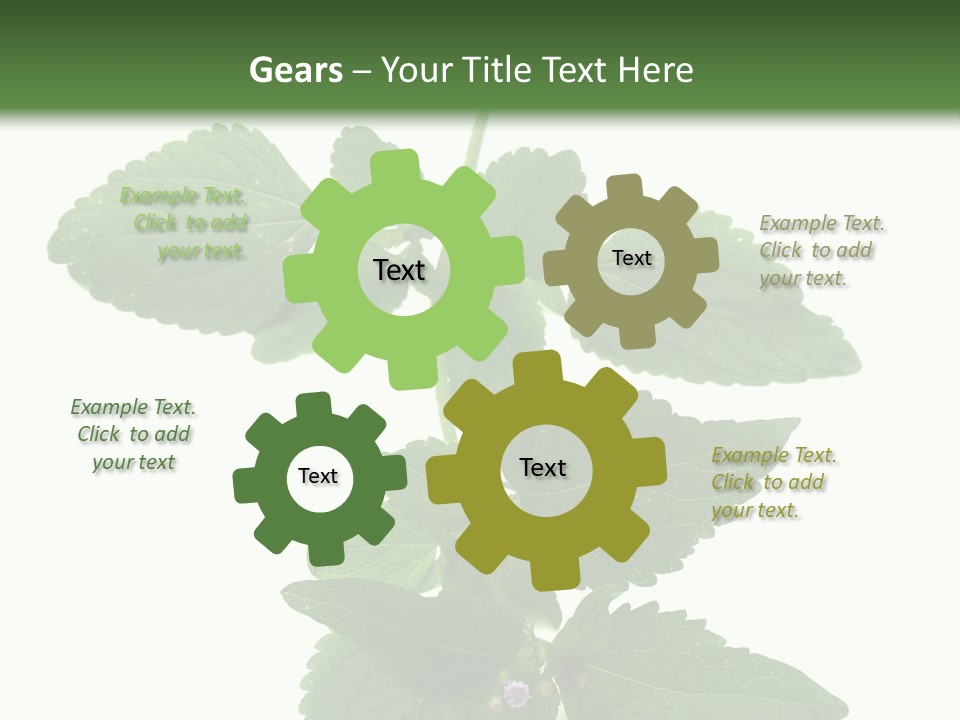 Gears – Your Title Text Here

Example Text. Click to add your text.

Text

Text

Example Text. Click to add your text.

Example Text. Click to add your text

Text

Text

Example Text. Click to add your text.